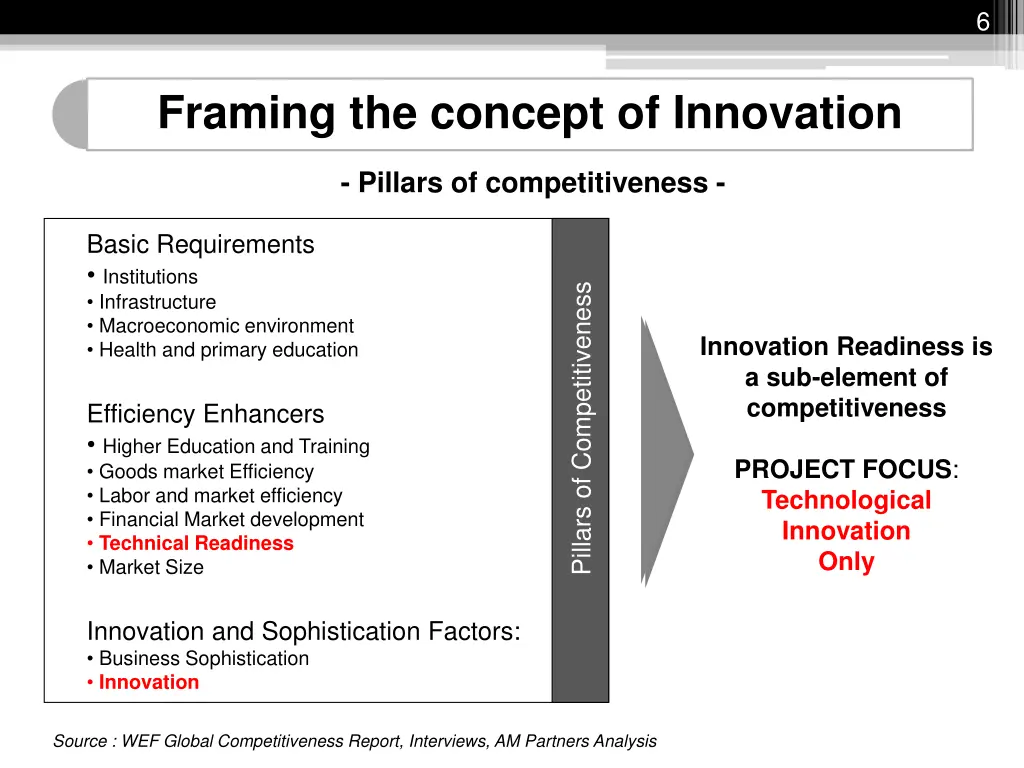 6

Framing the concept of Innovation

- Pillars of competitiveness -

Basic Requirements
• Institutions
• Infrastructure
• Macroeconomic environment
• Health and primary education

Efficiency Enhancers
• Higher Education and Training
• Goods market Efficiency
• Labor and market efficiency
• Financial Market development
• Technical Readiness
• Market Size

Innovation and Sophistication Factors:
• Business Sophistication
• Innovation

Pillars of Competitiveness

Innovation Readiness is a sub-element of competitiveness

PROJECT FOCUS: Technological Innovation Only

Source : WEF Global Competitiveness Report, Interviews, AM Partners Analysis